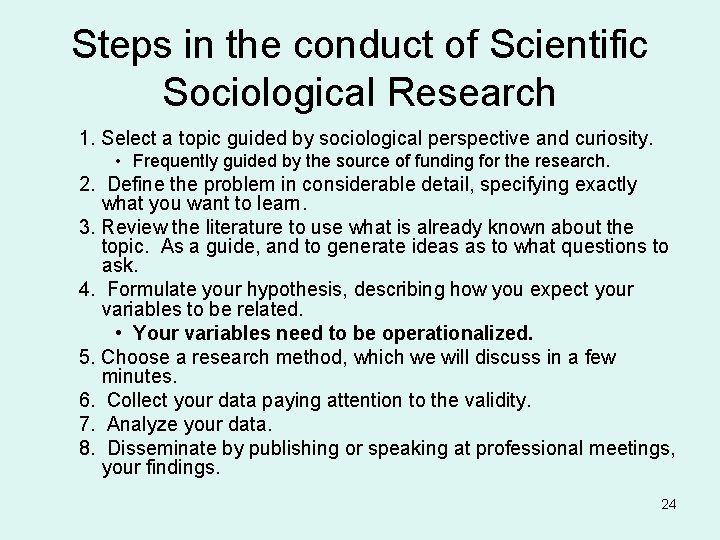 Steps in the conduct of Scientific Sociological Research

1. Select a topic guided by sociological perspective and curiosity.
• Frequently guided by the source of funding for the research.
2. Define the problem in considerable detail, specifying exactly what you want to learn.
3. Review the literature to use what is already known about the topic. As a guide, and to generate ideas as to what questions to ask.
4. Formulate your hypothesis, describing how you expect your variables to be related.
• Your variables need to be operationalized.
5. Choose a research method, which we will discuss in a few minutes.
6. Collect your data paying attention to the validity.
7. Analyze your data.
8. Disseminate by publishing or speaking at professional meetings, your findings.

24